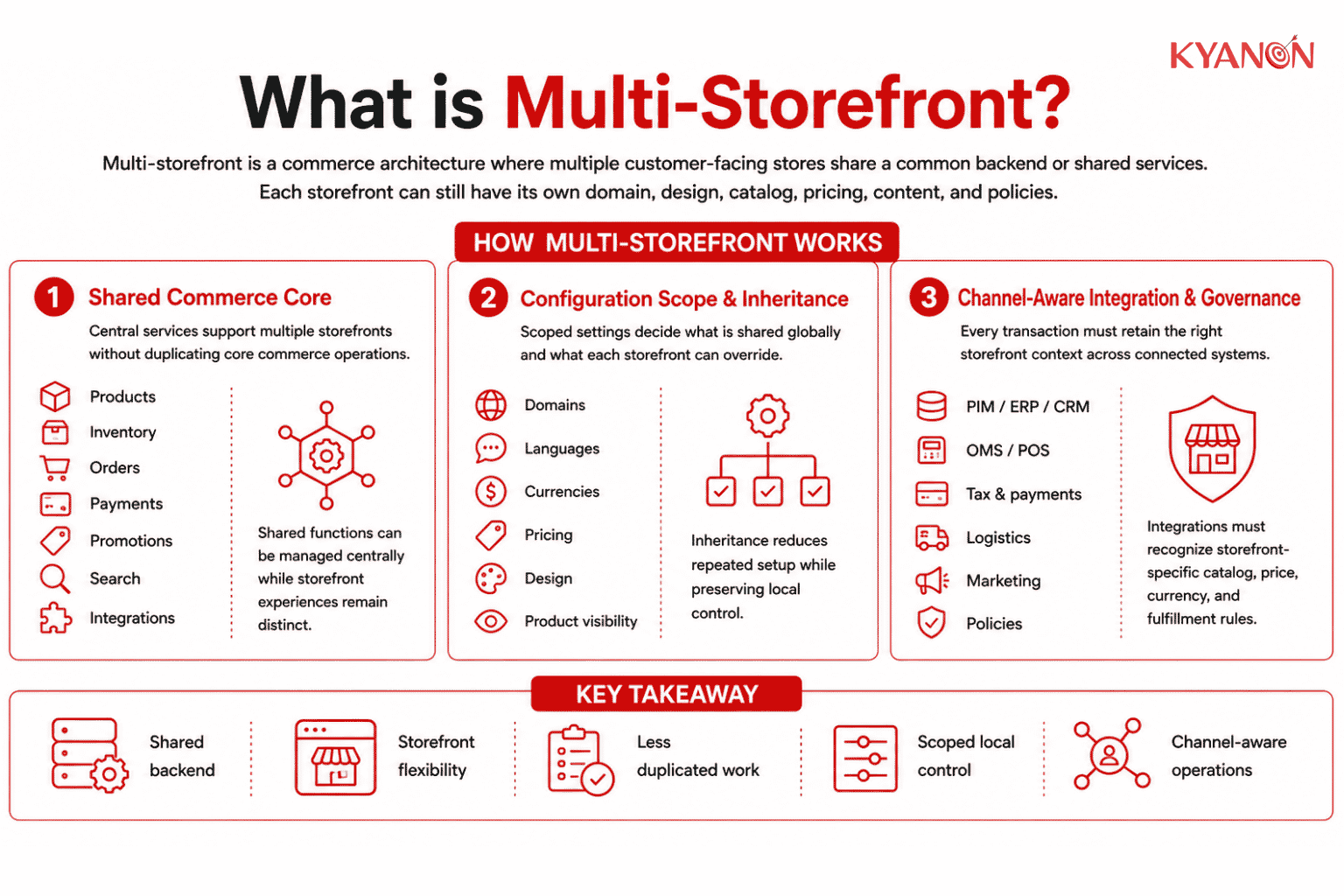 KYANON

What is Multi-Storefront?

Multi-storefront is a commerce architecture where multiple customer-facing stores share a common backend or shared services. Each storefront can still have its own domain, design, catalog, pricing, content, and policies.

HOW MULTI-STOREFRONT WORKS

1 Shared Commerce Core

Central services support multiple storefronts without duplicating core commerce operations.

Products
Inventory
Orders
Payments
Promotions
Search
Integrations

Shared functions can be managed centrally while storefront experiences remain distinct.

2 Configuration Scope & Inheritance

Scoped settings decide what is shared globally and what each storefront can override.

Domains
Languages
Currencies
Pricing
Design
Product visibility

Inheritance reduces repeated setup while preserving local control.

3 Channel-Aware Integration & Governance

Every transaction must retain the right storefront context across connected systems.

PIM / ERP / CRM
OMS / POS
Tax & payments
Logistics
Marketing
Policies

Integrations must recognize storefront-specific catalog, price, currency, and fulfillment rules.

KEY TAKEAWAY

Shared backend
Storefront flexibility
Less duplicated work
Scoped local control
Channel-aware operations